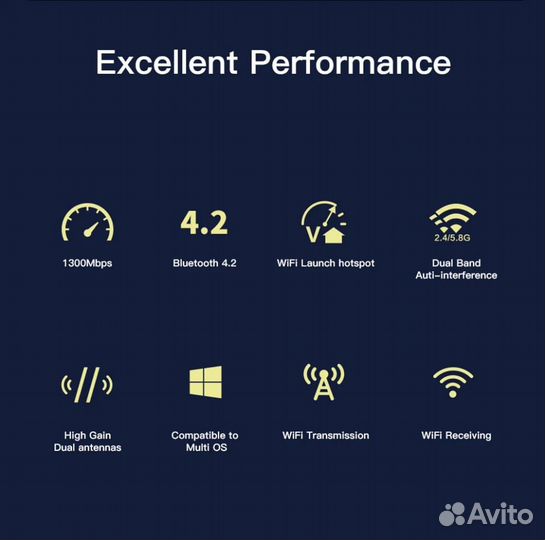 Excellent Performance

1300Mbps

4.2

Bluetooth 4.2

V

WiFi Launch hotspot

2.4/5.8G

Dual Band Auti-interference

High Gain Dual antennas

Compatible to Multi OS

WiFi Transmission

WiFi Receiving

Avito